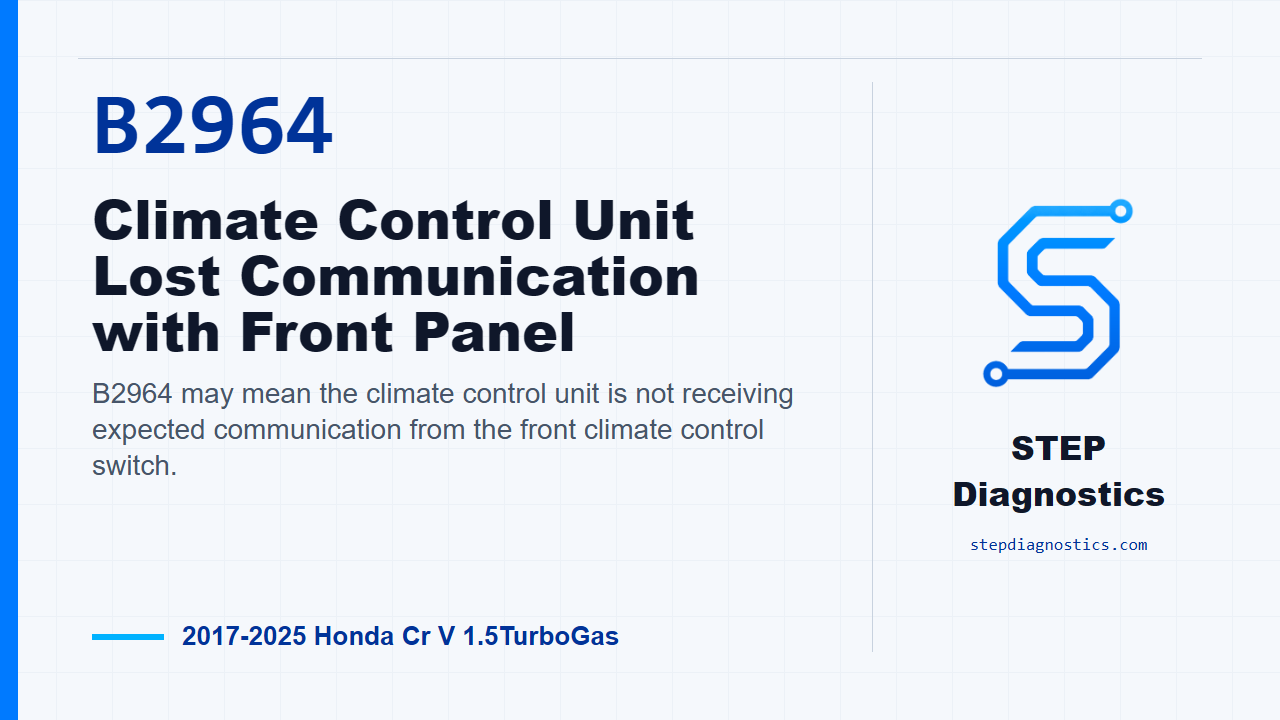 B2964

Climate Control Unit Lost Communication with Front Panel

B2964 may mean the climate control unit is not receiving expected communication from the front climate control switch.

2017-2025 Honda Cr V 1.5TurboGas

STEP Diagnostics

stepdiagnostics.com